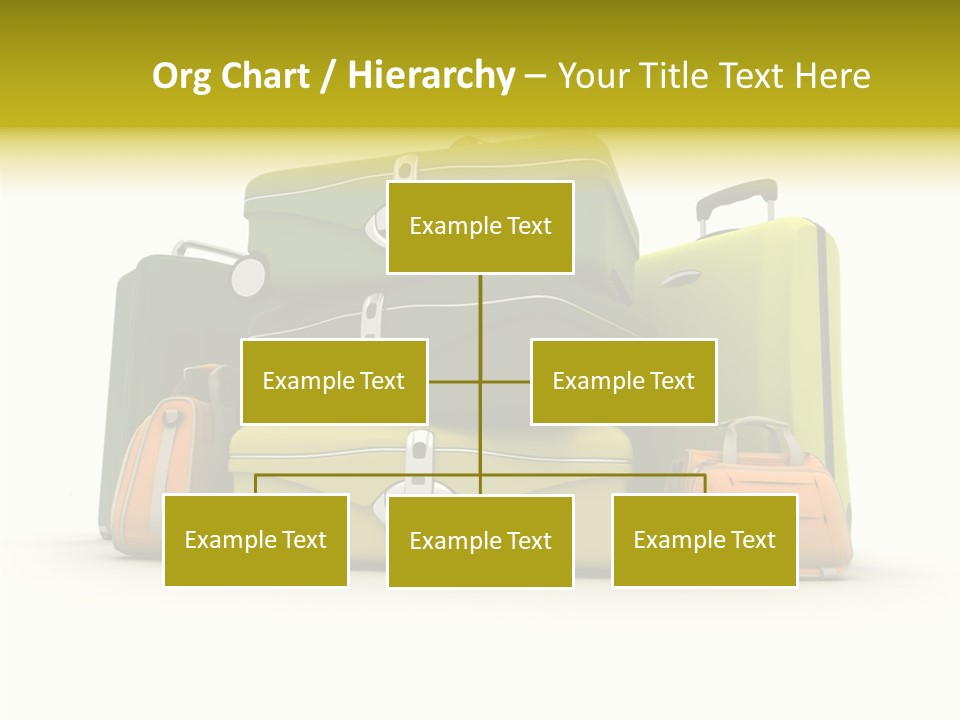 Org Chart / Hierarchy – Your Title Text Here

Example Text

Example Text

Example Text

Example Text

Example Text

Example Text